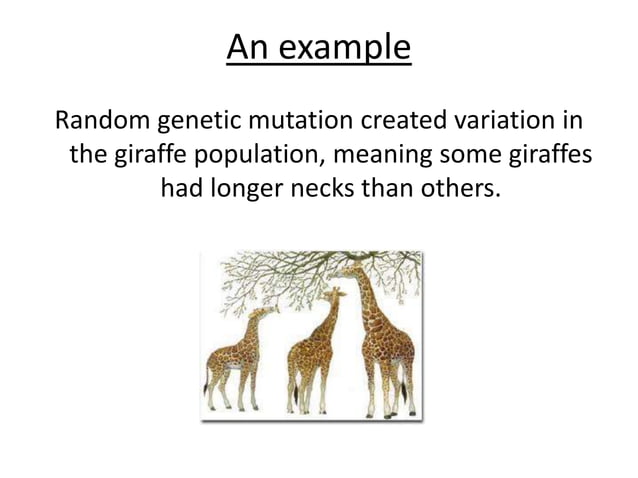 An example

Random genetic mutation created variation in the giraffe population, meaning some giraffes had longer necks than others.